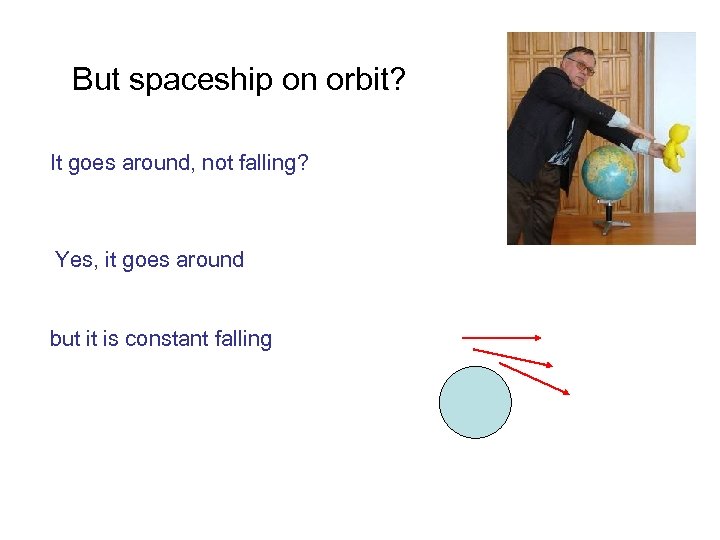 But spaceship on orbit?

It goes around, not falling?

Yes, it goes around

but it is constant falling